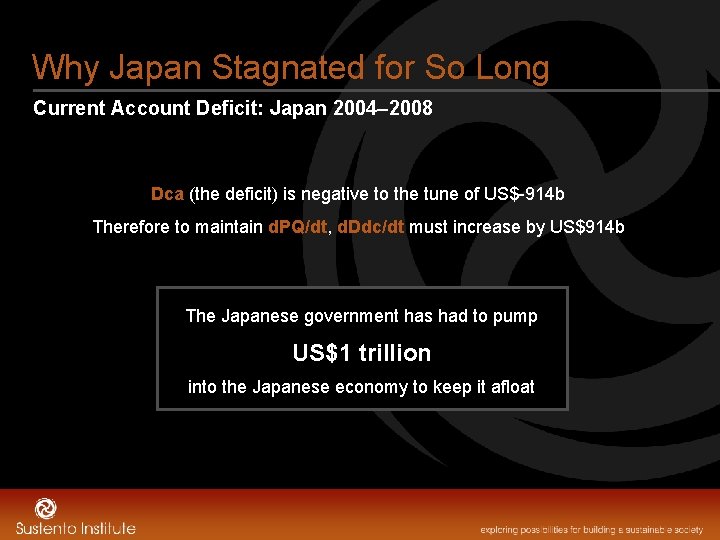 Why Japan Stagnated for So Long

Current Account Deficit: Japan 2004–2008

Dca (the deficit) is negative to the tune of US$-914b

Therefore to maintain dPQ/dt, dDdc/dt must increase by US$914b

The Japanese government has had to pump

US$1 trillion

into the Japanese economy to keep it afloat

Sustento Institute

exploring possibilities for building a sustainable society